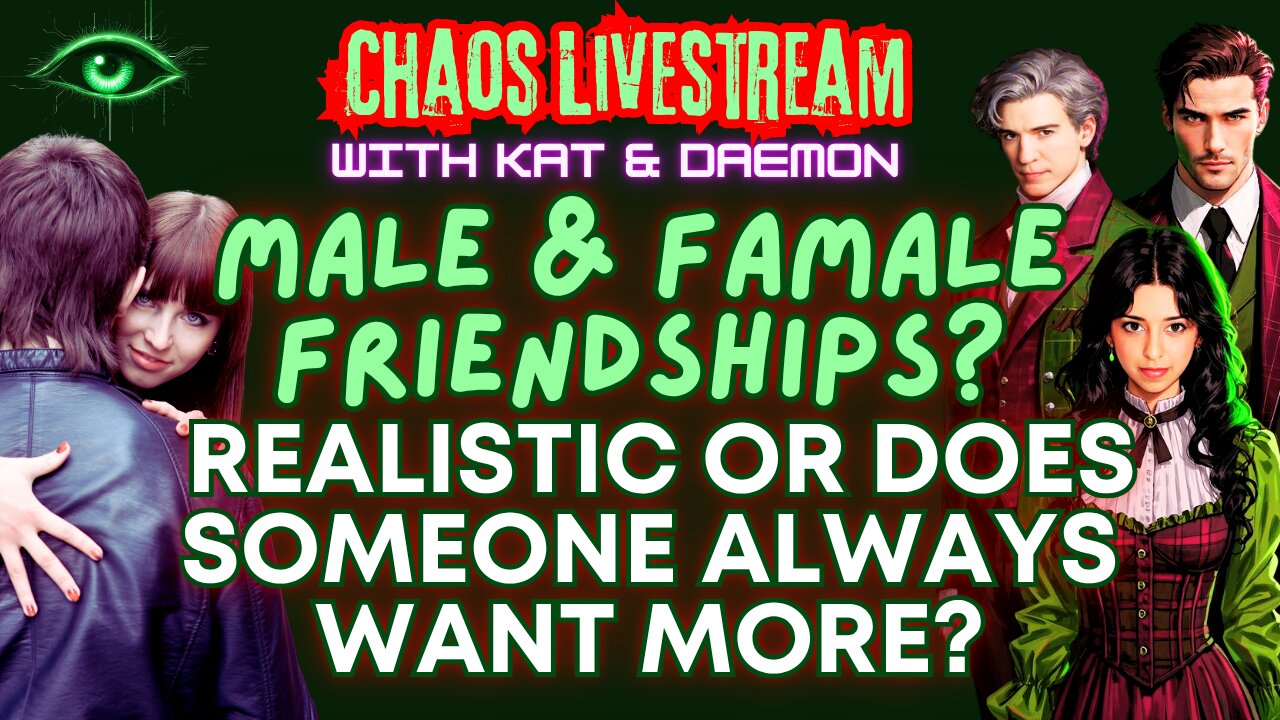 CHAOS LIVESTREAM
WITH KAT & DAEMON

MALE & FAMALE FRIENDSHIPS?
REALISTIC OR DOES SOMEONE ALWAYS WANT MORE?